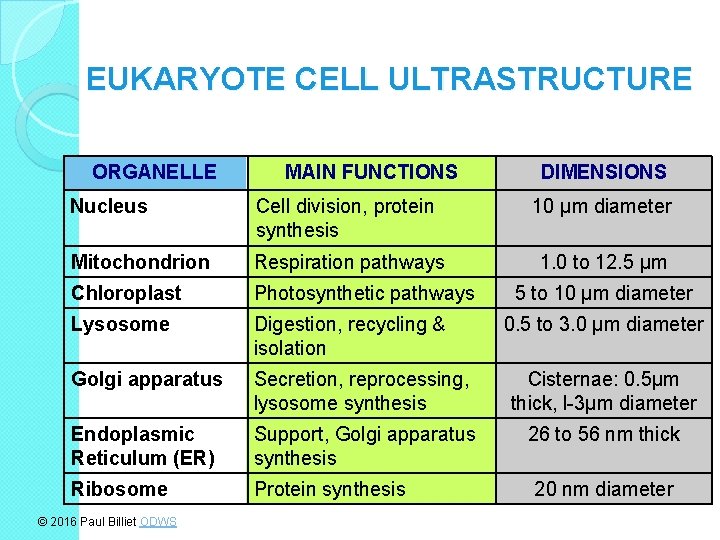 EUKARYOTE CELL ULTRASTRUCTURE

| ORGANELLE | MAIN FUNCTIONS | DIMENSIONS |
|---|---|---|
| Nucleus | Cell division, protein synthesis | 10 μm diameter |
| Mitochondrion | Respiration pathways | 1.0 to 12.5 μm |
| Chloroplast | Photosynthetic pathways | 5 to 10 μm diameter |
| Lysosome | Digestion, recycling & isolation | 0.5 to 3.0 μm diameter |
| Golgi apparatus | Secretion, reprocessing, lysosome synthesis | Cisternae: 0.5μm thick, l-3μm diameter |
| Endoplasmic Reticulum (ER) | Support, Golgi apparatus synthesis | 26 to 56 nm thick |
| Ribosome | Protein synthesis | 20 nm diameter |

© 2016 Paul Billiet ODWS